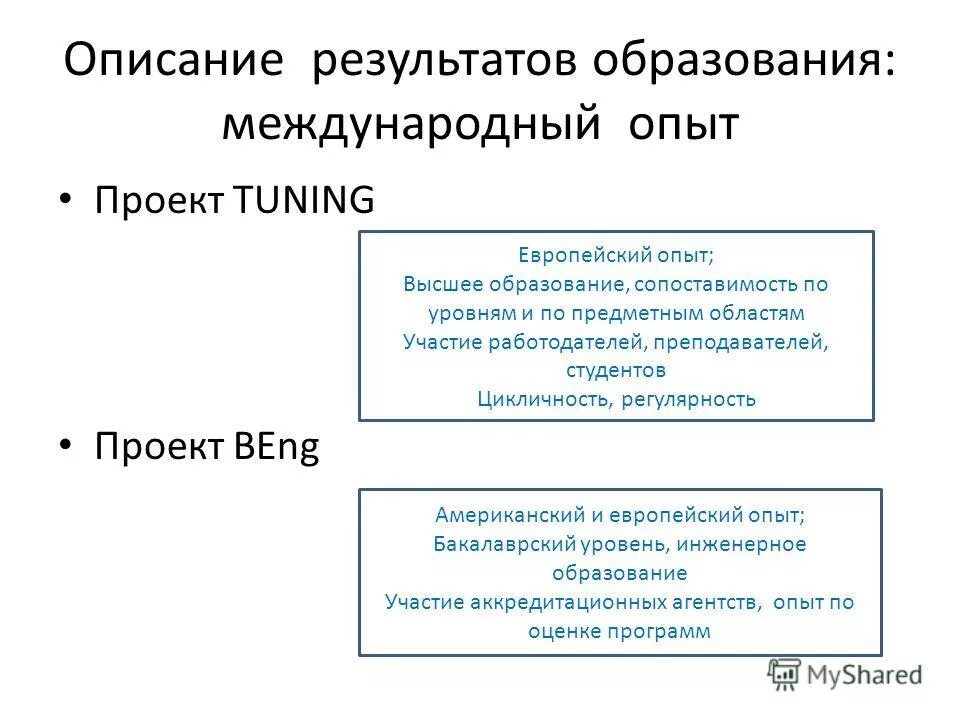 Описание результатов образования: международный опыт

• Проект TUNING

Европейский опыт;
Высшее образование, сопоставимость по уровням и по предметным областям
Участие работодателей, преподавателей, студентов
Цикличность, регулярность

• Проект BEng

Американский и европейский опыт;
Бакалаврский уровень, инженерное образование
Участие аккредитационных агентств, опыт по оценке программ

MyShared